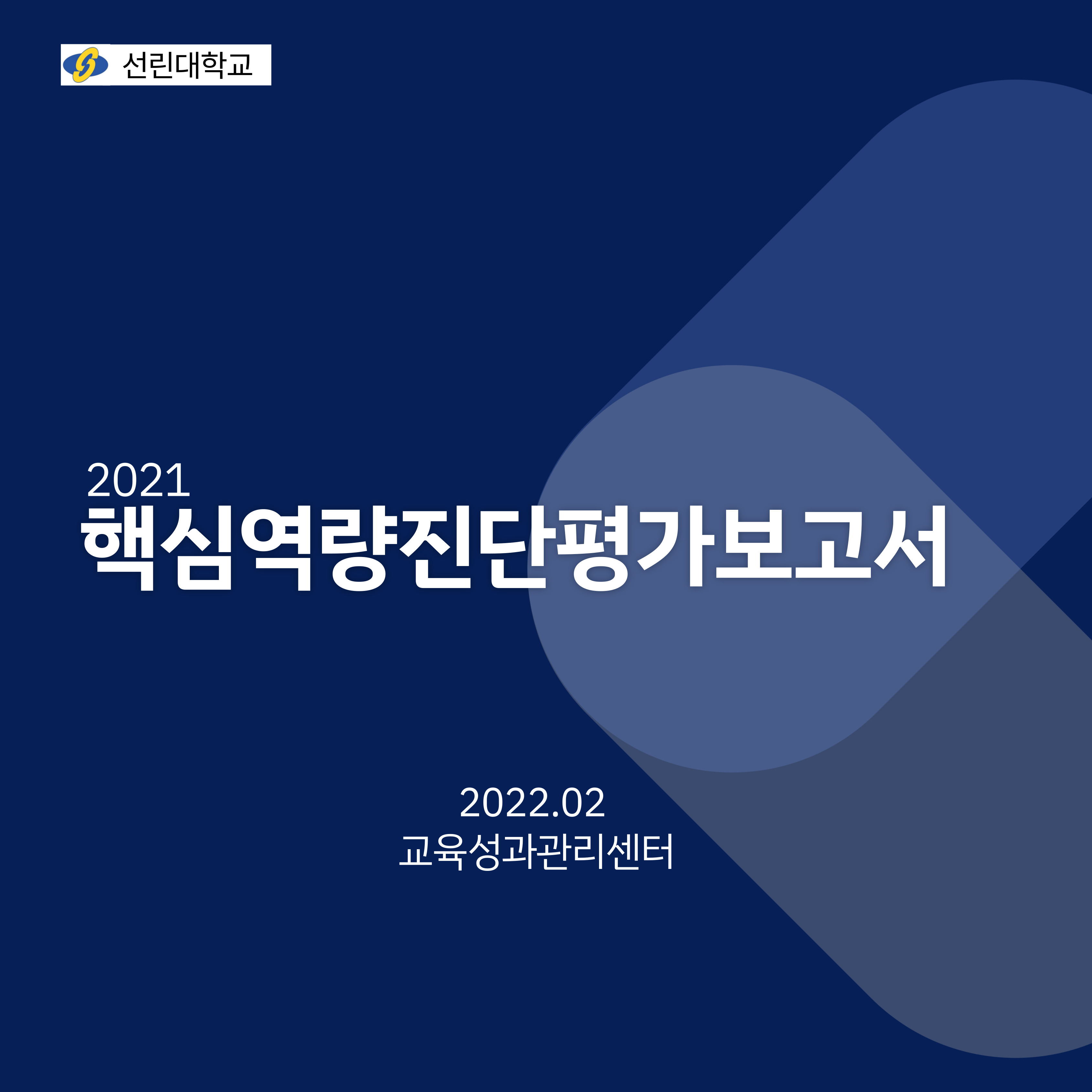 선린대학교

2021
핵심역량진단평가보고서

2022.02
교육성과관리센터